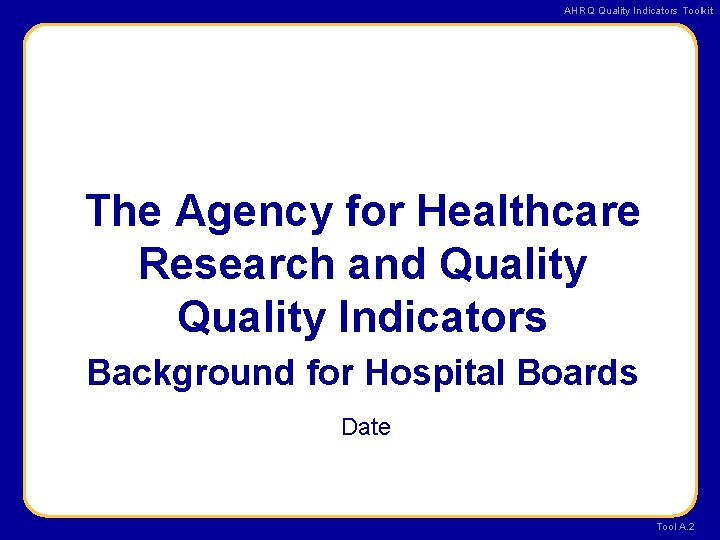 AHRQ Quality Indicators Toolkit

The Agency for Healthcare Research and Quality Quality Indicators

Background for Hospital Boards

Date

Tool A.2